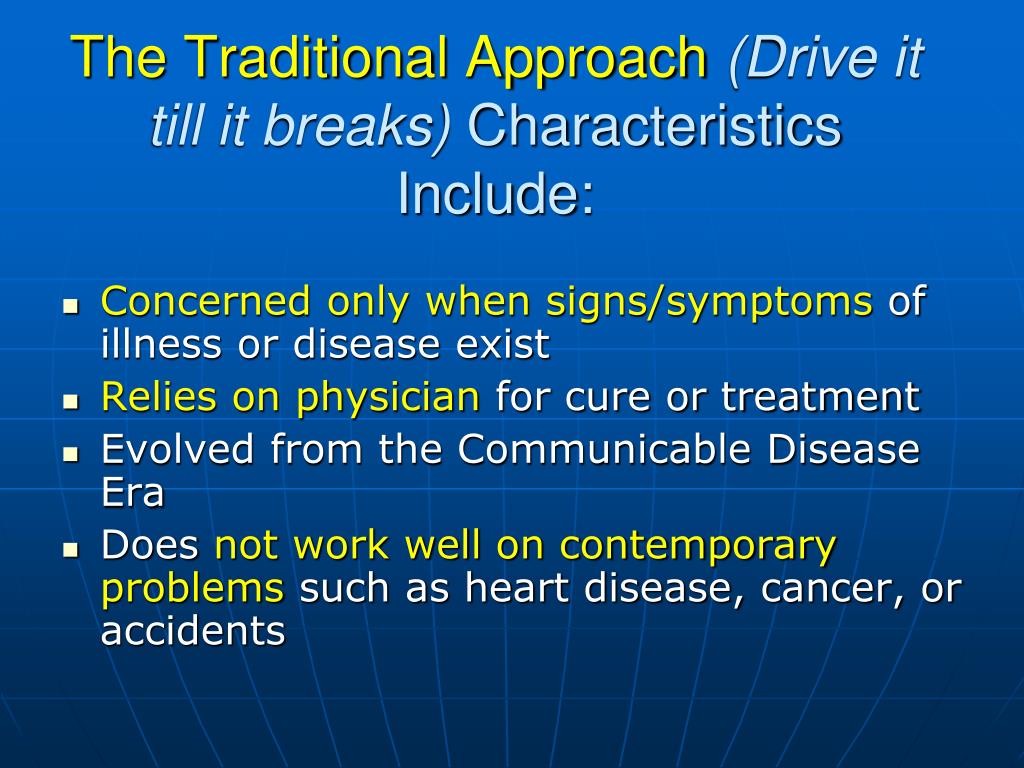 The Traditional Approach (Drive it till it breaks) Characteristics Include:

- Concerned only when signs/symptoms of illness or disease exist
- Relies on physician for cure or treatment
- Evolved from the Communicable Disease Era
- Does not work well on contemporary problems such as heart disease, cancer, or accidents